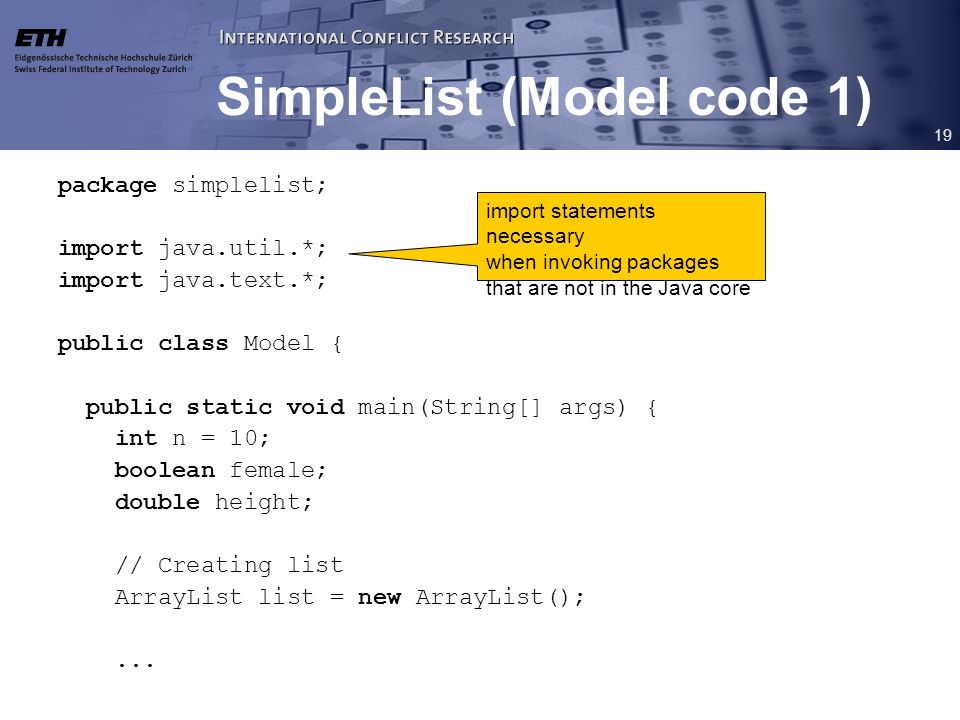 ETH
Eidgenössische Technische Hochschule Zürich
Swiss Federal Institute of Technology Zurich

INTERNATIONAL CONFLICT RESEARCH

SimpleList (Model code 1)

19

package simplelist;

import java.util.*;
import java.text.*;

import statements necessary when invoking packages that are not in the Java core

public class Model {

public static void main(String[] args) {
int n = 10;
boolean female;
double height;

// Creating list
ArrayList list = new ArrayList();

...